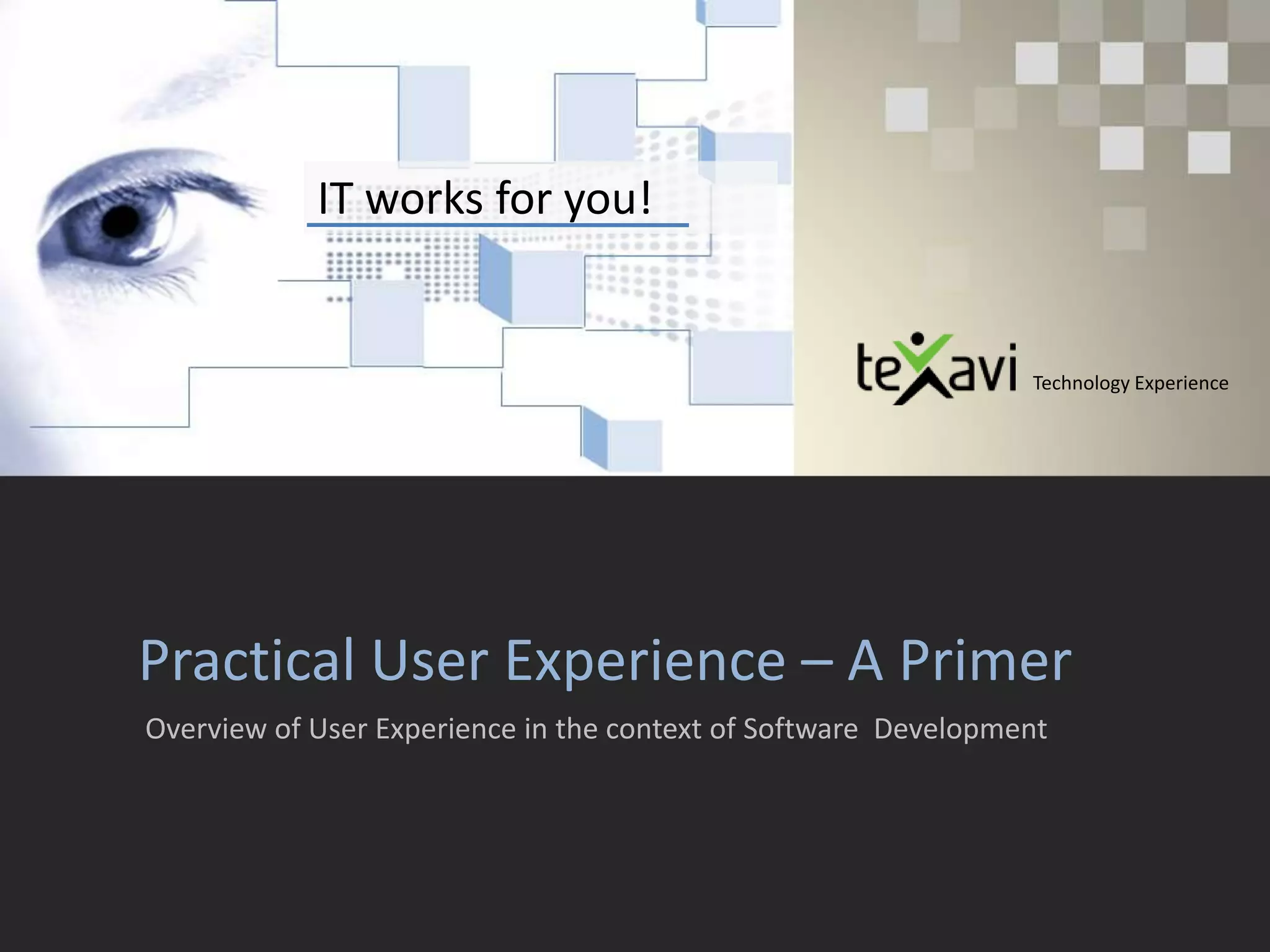 IT works for you!

texavi Technology Experience

Practical User Experience – A Primer

Overview of User Experience in the context of Software Development